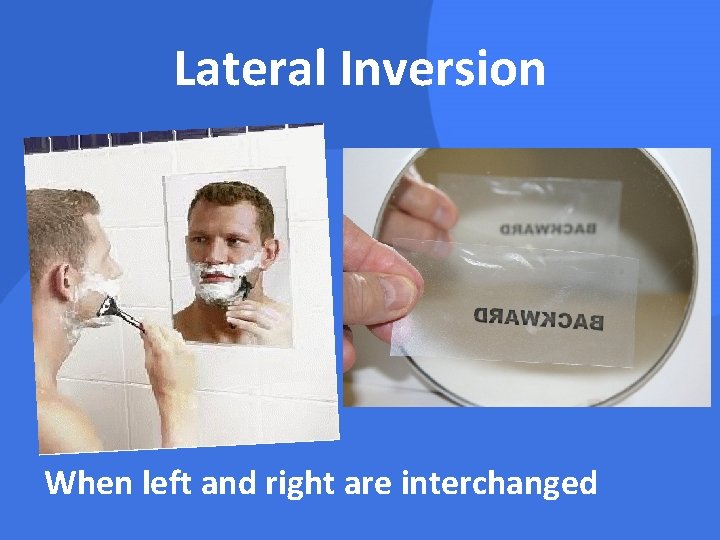 Lateral Inversion

BACKWARD

BACKWARD

When left and right are interchanged